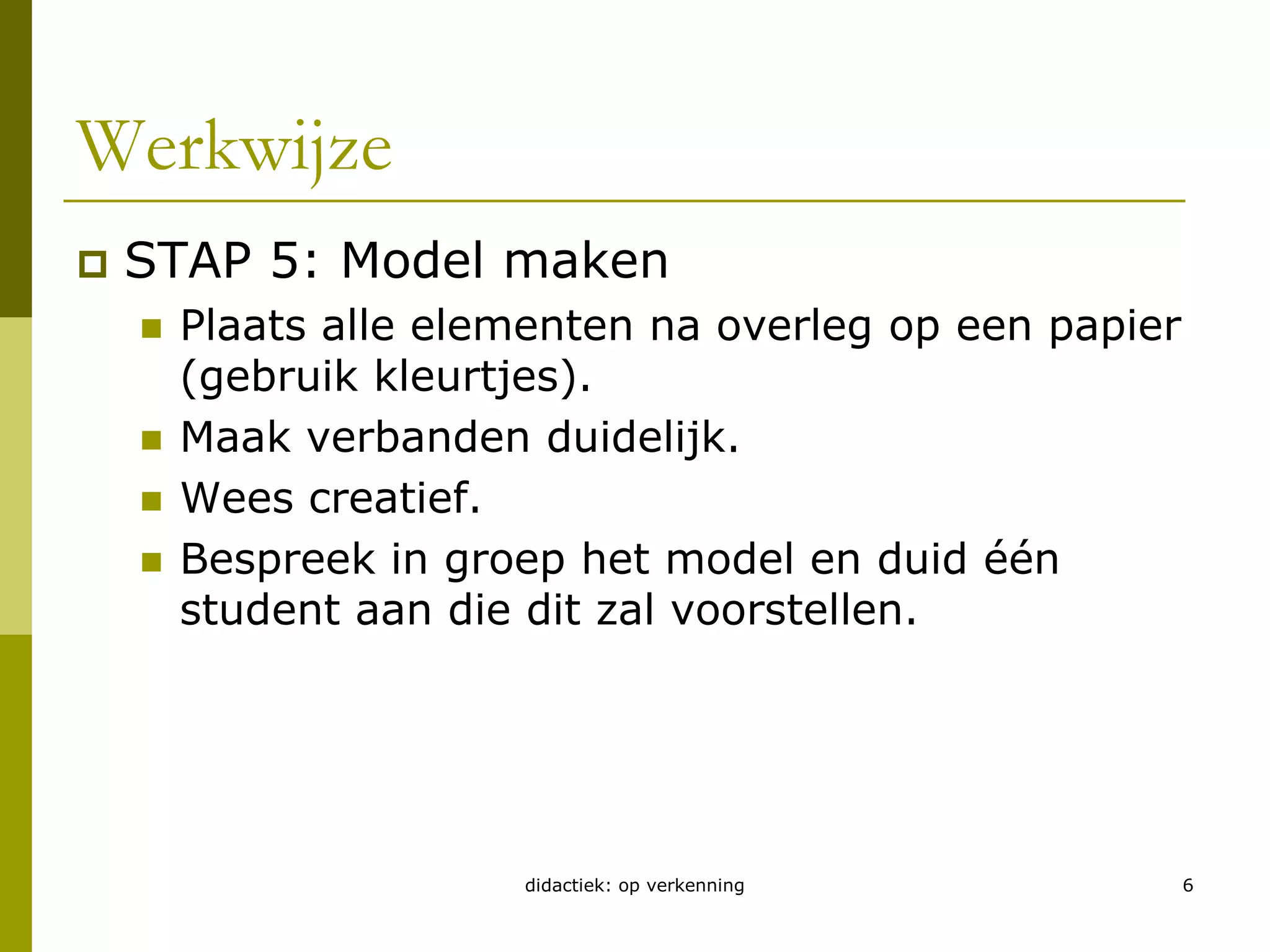 Werkwijze

STAP 5: Model maken

Plaats alle elementen na overleg op een papier (gebruik kleurtjes).

Maak verbanden duidelijk.

Wees creatief.

Bespreek in groep het model en duid één student aan die dit zal voorstellen.

didactiek: op verkenning

6